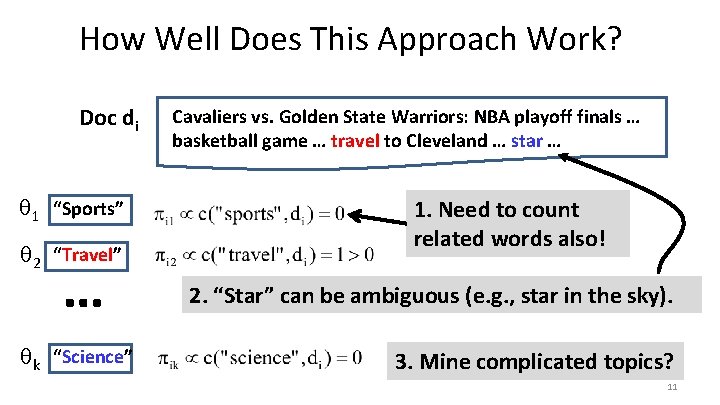 How Well Does This Approach Work?

Doc $d_i$

Cavaliers vs. Golden State Warriors: NBA playoff finals … basketball game … travel to Cleveland … star …

$\theta_1$ "Sports" $\pi_{i1} \propto c(\text{"sports"}, d_i) = 0$

1. Need to count related words also!

$\theta_2$ "Travel" $\pi_{i2} \propto c(\text{"travel"}, d_i) = 1 > 0$

…

2. "Star" can be ambiguous (e.g., star in the sky).

$\theta_k$ "Science" $\pi_{ik} \propto c(\text{"science"}, d_i) = 0$

3. Mine complicated topics?

11